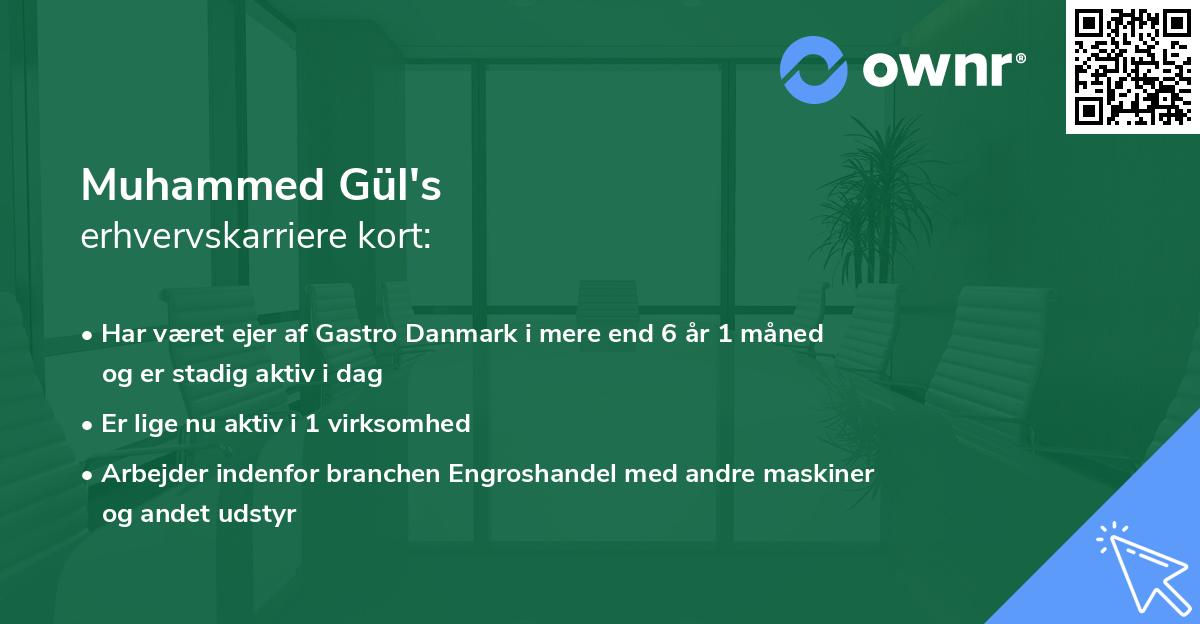 ownr®

Muhammed Gül's
erhvervskarriere kort:

• Har været ejer af Gastro Danmark i mere end 6 år 1 måned og er stadig aktiv i dag

• Er lige nu aktiv i 1 virksomhed

• Arbejder indenfor branchen Engroshandel med andre maskiner og andet udstyr